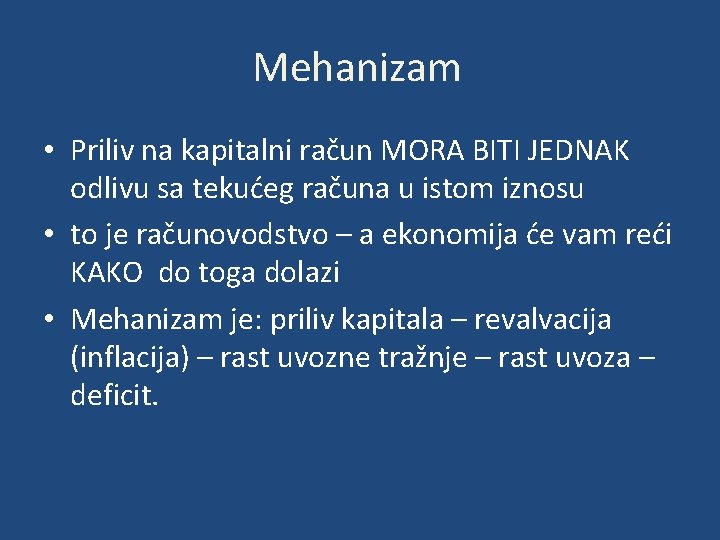 Mehanizam

• Priliv na kapitalni račun MORA BITI JEDNAK odlivu sa tekućeg računa u istom iznosu

• to je računovodstvo – a ekonomija će vam reći KAKO do toga dolazi

• Mehanizam je: priliv kapitala – revalvacija (inflacija) – rast uvozne tražnje – rast uvoza – deficit.